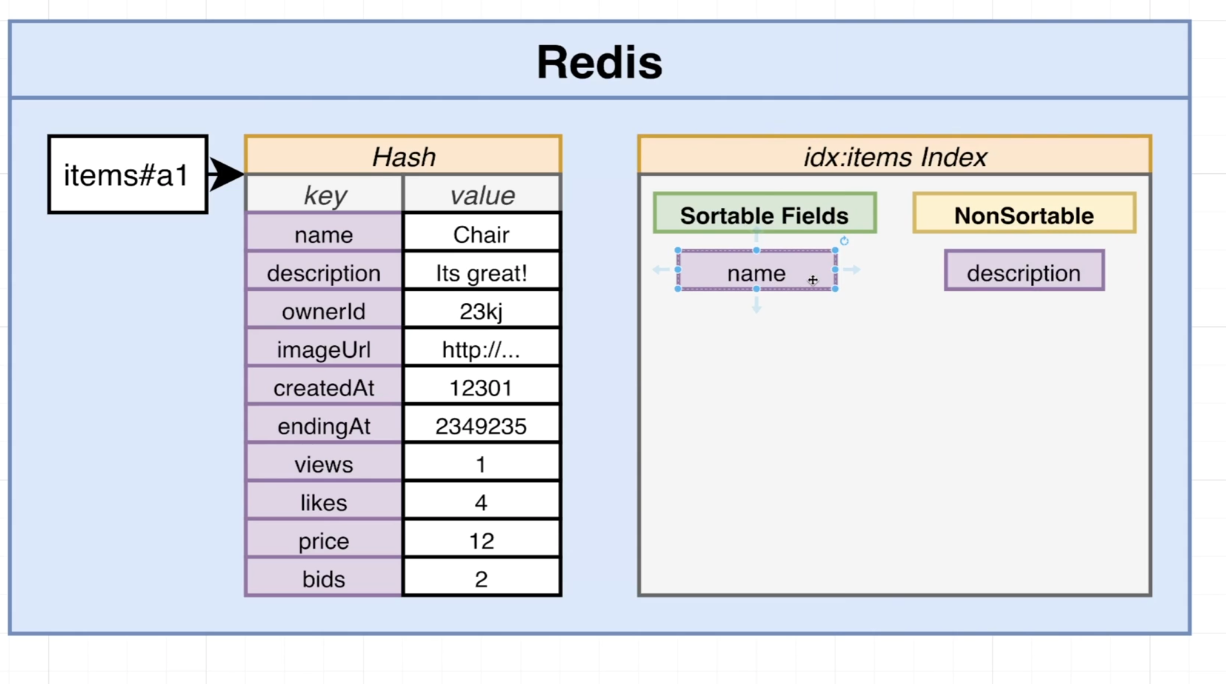 Redis

items#a1

Hash

| key | value |
|---|---|
| name | Chair |
| description | Its great! |
| ownerId | 23kj |
| imageUrl | http://... |
| createdAt | 12301 |
| endingAt | 2349235 |
| views | 1 |
| likes | 4 |
| price | 12 |
| bids | 2 |

idx:items Index

Sortable Fields

name

NonSortable

description